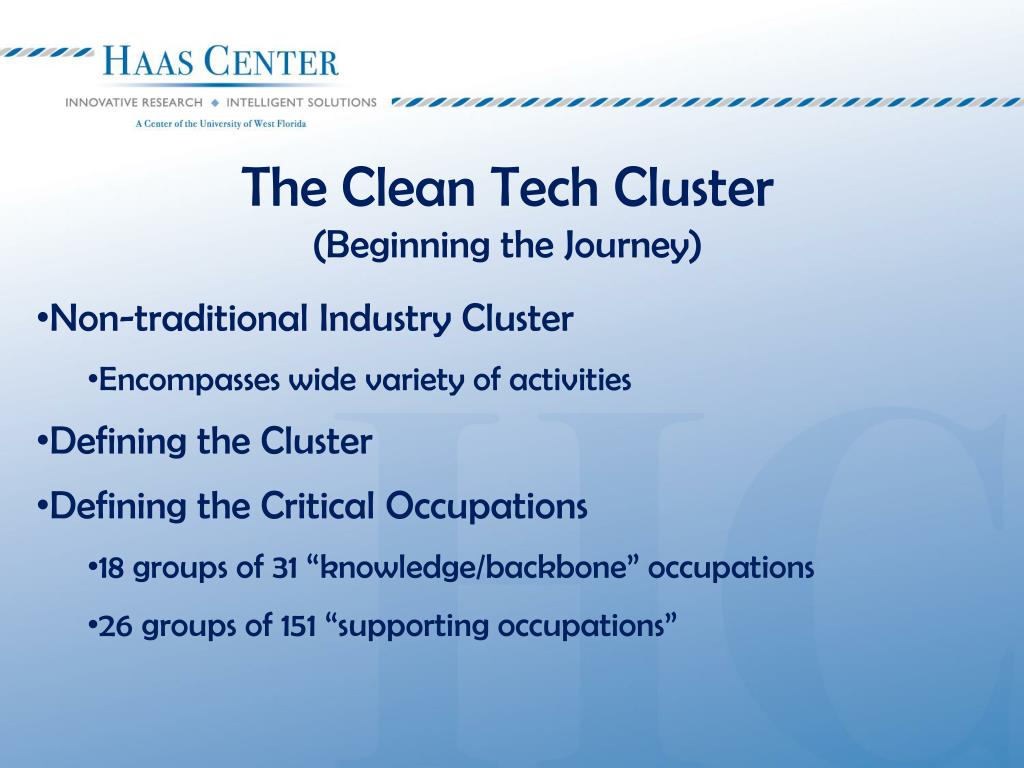 HAAS CENTER
INNOVATIVE RESEARCH ◆ INTELLIGENT SOLUTIONS
A Center of the University of West Florida

The Clean Tech Cluster
(Beginning the Journey)

•Non-traditional Industry Cluster

•Encompasses wide variety of activities

•Defining the Cluster

•Defining the Critical Occupations

•18 groups of 31 “knowledge/backbone” occupations

•26 groups of 151 “supporting occupations”